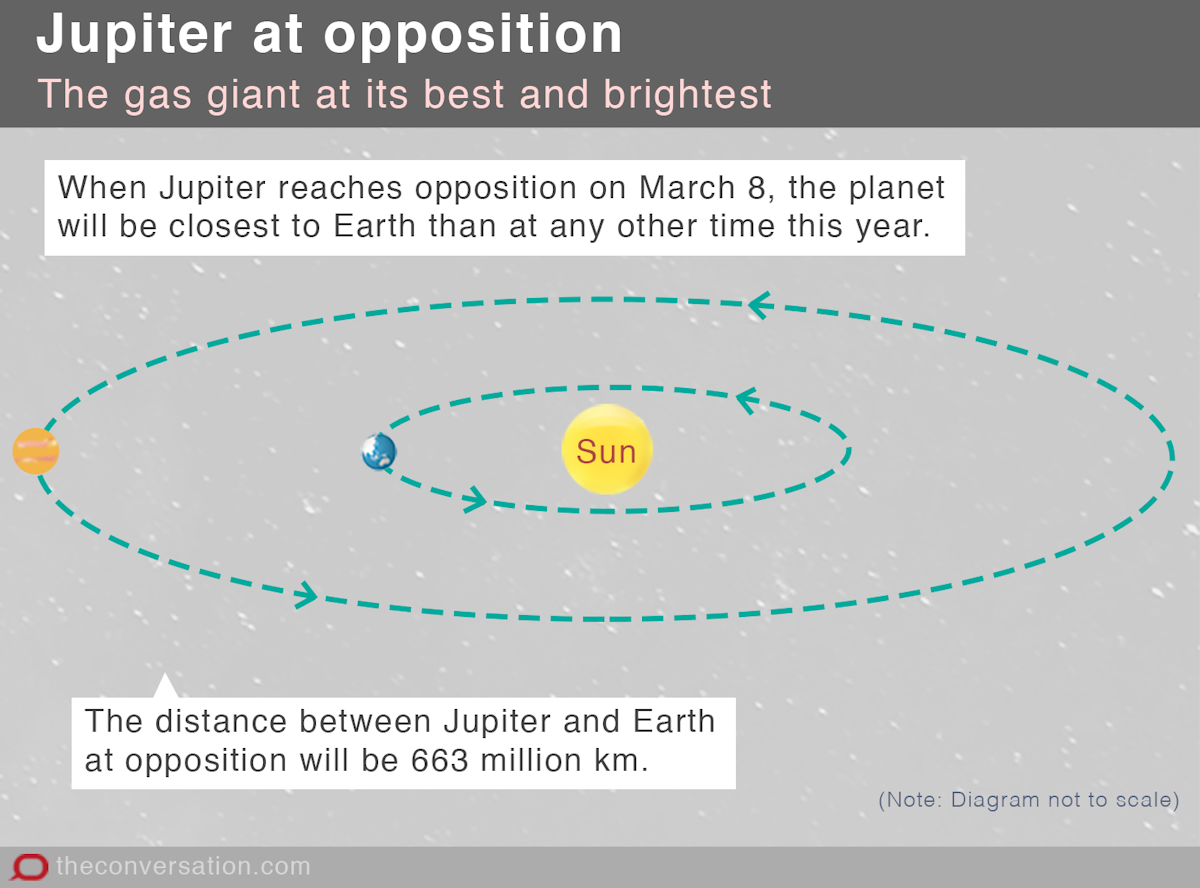 Jupiter at opposition
The gas giant at its best and brightest

When Jupiter reaches opposition on March 8, the planet will be closest to Earth than at any other time this year.

Sun

The distance between Jupiter and Earth at opposition will be 663 million km.

(Note: Diagram not to scale)

theconversation.com